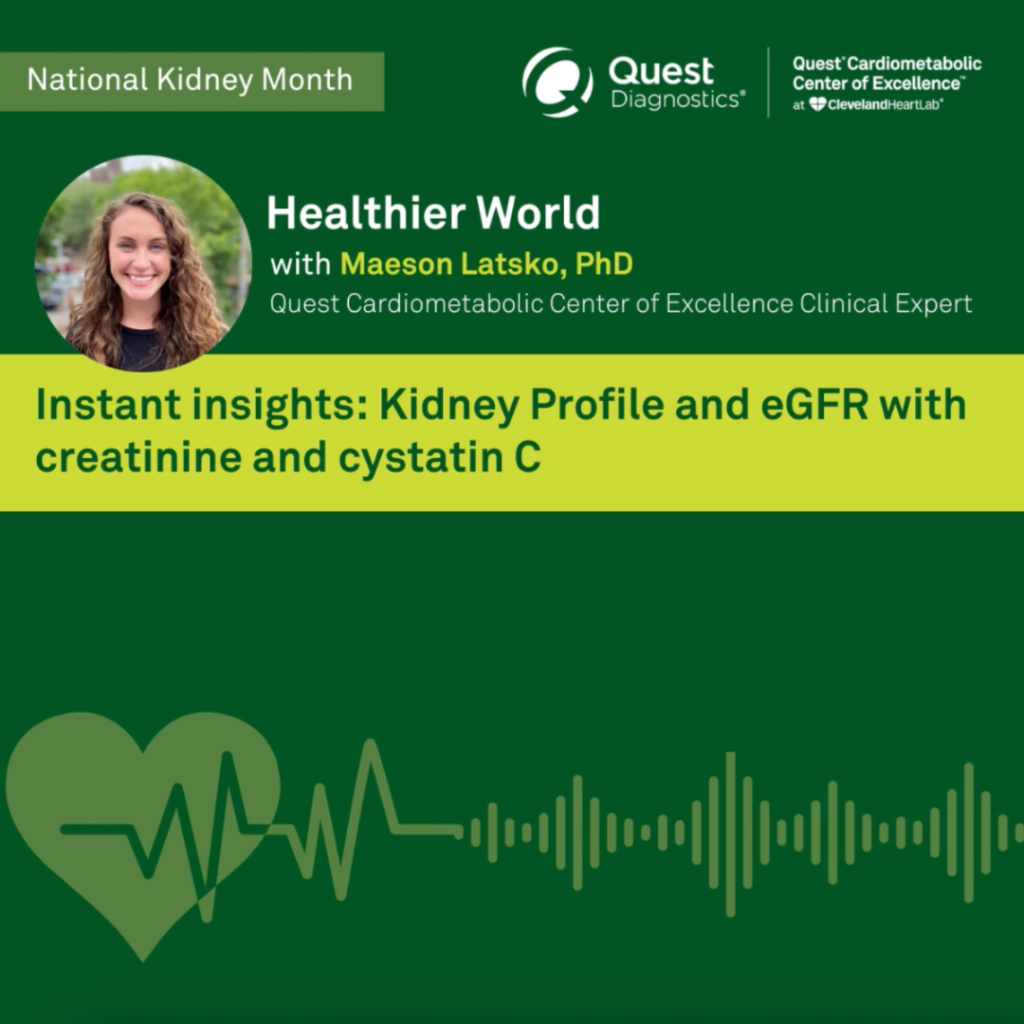 National Kidney Month

Quest Diagnostics®

Quest® Cardiometabolic Center of Excellence™ at ClevelandHeartLab®

Healthier World
with Maeson Latsko, PhD
Quest Cardiometabolic Center of Excellence Clinical Expert

Instant insights: Kidney Profile and eGFR with creatinine and cystatin C